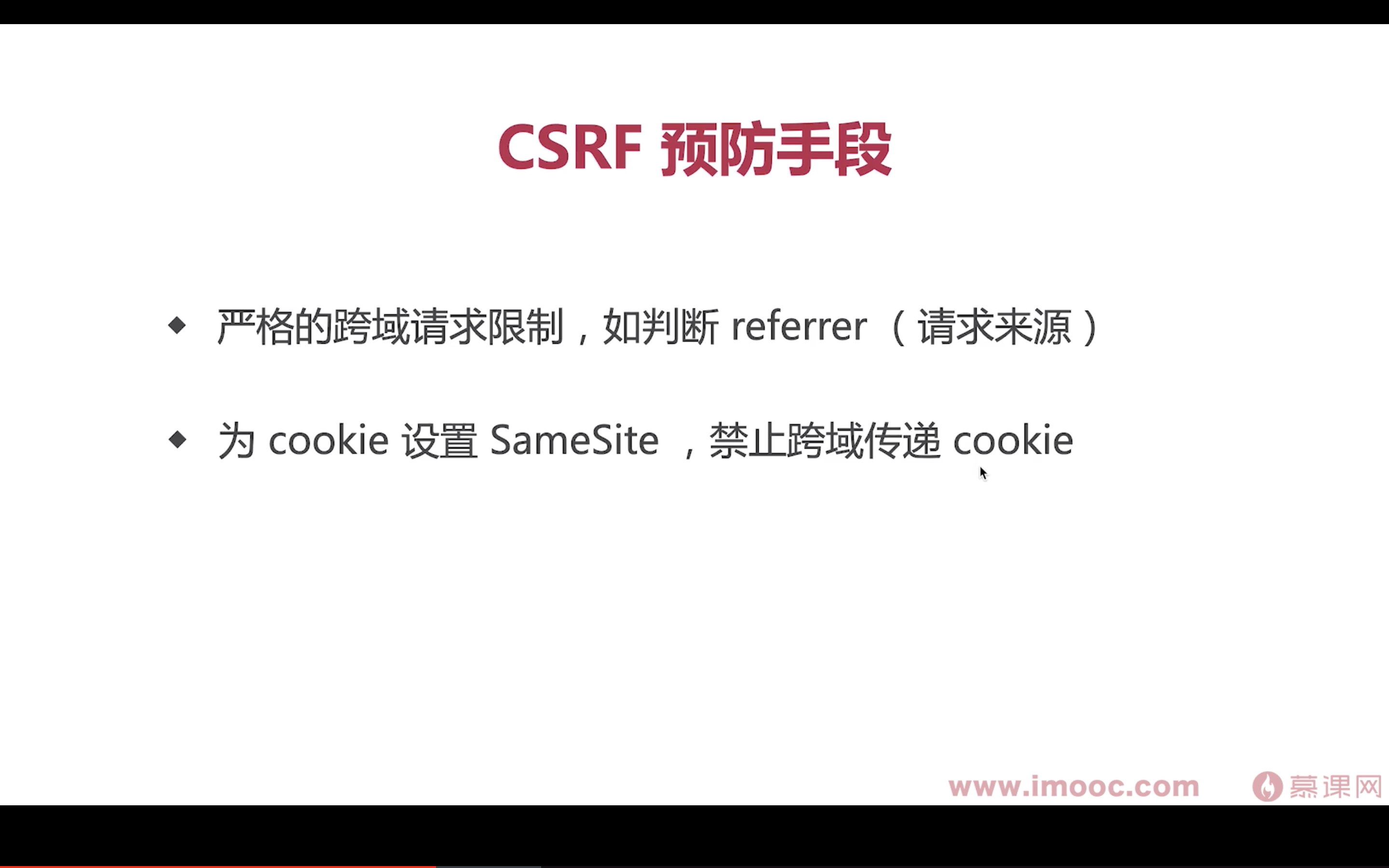 CSRF 预防手段

◆ 严格的跨域请求限制，如判断 referrer （请求来源）

◆ 为 cookie 设置 SameSite ，禁止跨域传递 cookie

www.imooc.com 慕课网